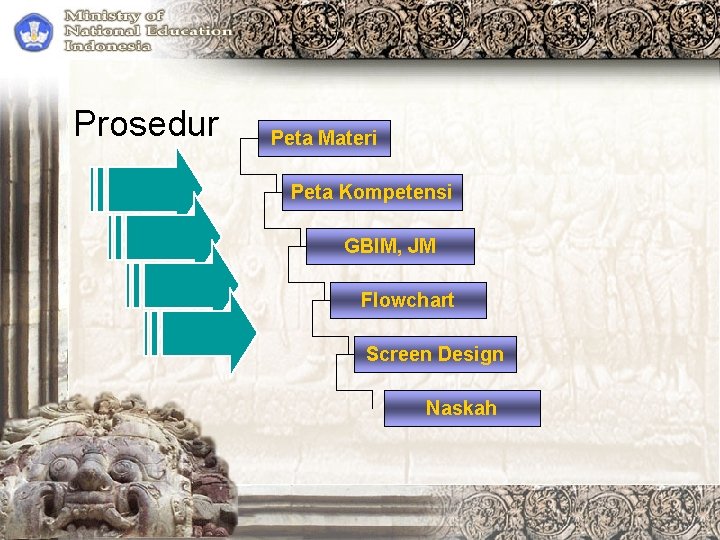 Ministry of National Education Indonesia

Prosedur

Peta Materi

Peta Kompetensi

GBIM, JM

Flowchart

Screen Design

Naskah